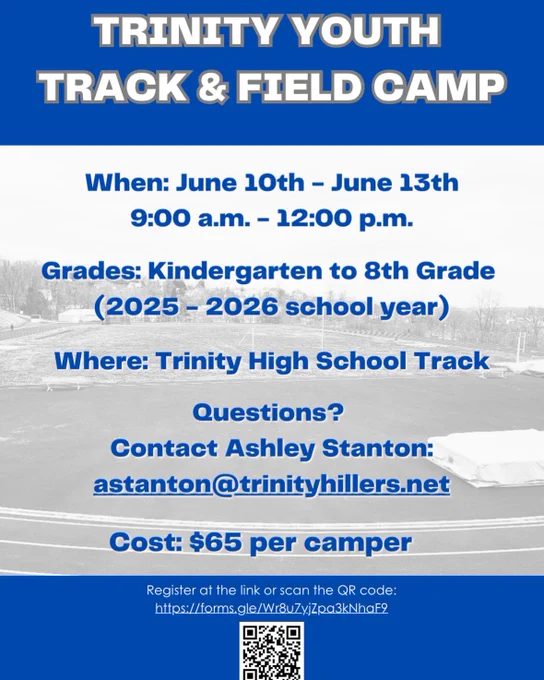 TRINITY YOUTH TRACK & FIELD CAMP

When: June 10th – June 13th
9:00 a.m. – 12:00 p.m.

Grades: Kindergarten to 8th Grade
(2025 – 2026 school year)

Where: Trinity High School Track

Questions?
Contact Ashley Stanton:
astanton@trinityhillers.net

Cost: $65 per camper

Register at the link or scan the QR code:
https://forms.gle/Wr8u7yjZpa3kNhaF9